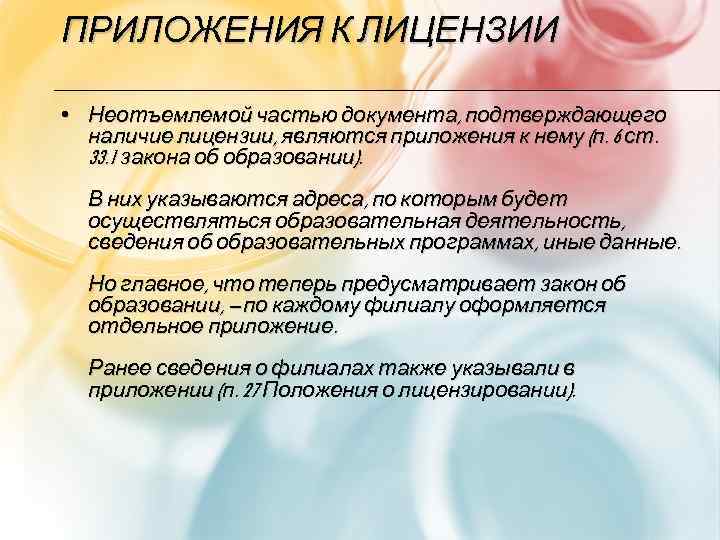 ПРИЛОЖЕНИЯ К ЛИЦЕНЗИИ

• Неотъемлемой частью документа, подтверждающего наличие лицензии, являются приложения к нему (п. 6 ст. 33.1 закона об образовании).

В них указываются адреса, по которым будет осуществляться образовательная деятельность, сведения об образовательных программах, иные данные.

Но главное, что теперь предусматривает закон об образовании, – по каждому филиалу оформляется отдельное приложение.

Ранее сведения о филиалах также указывали в приложении (п. 27 Положения о лицензировании).